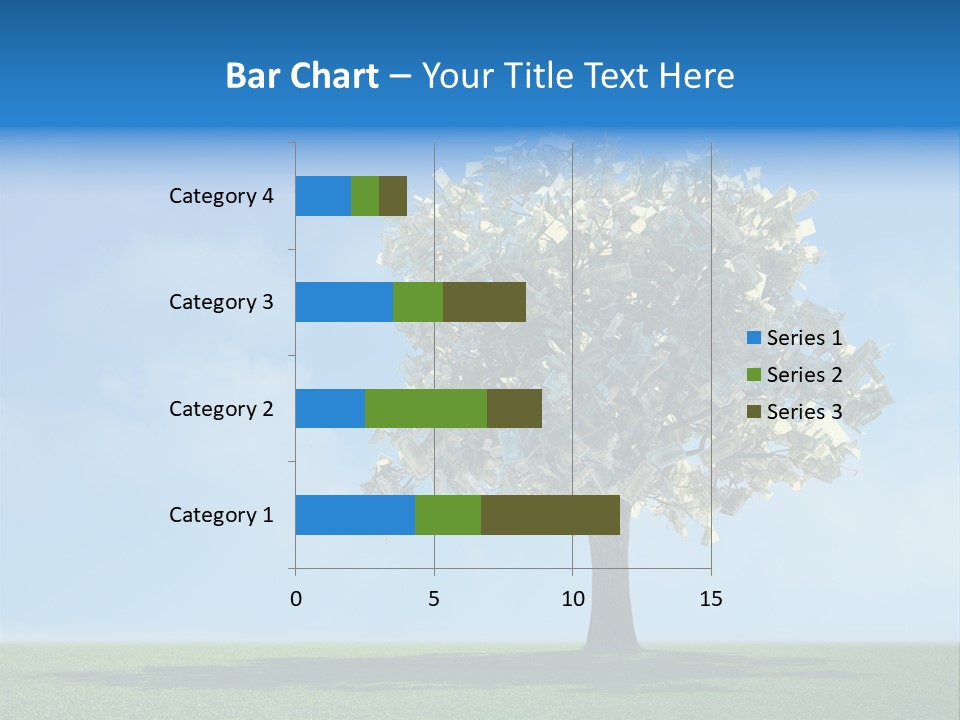 Bar Chart – Your Title Text Here

Category 4
Category 3
Category 2
Category 1

0
5
10
15

Series 1
Series 2
Series 3